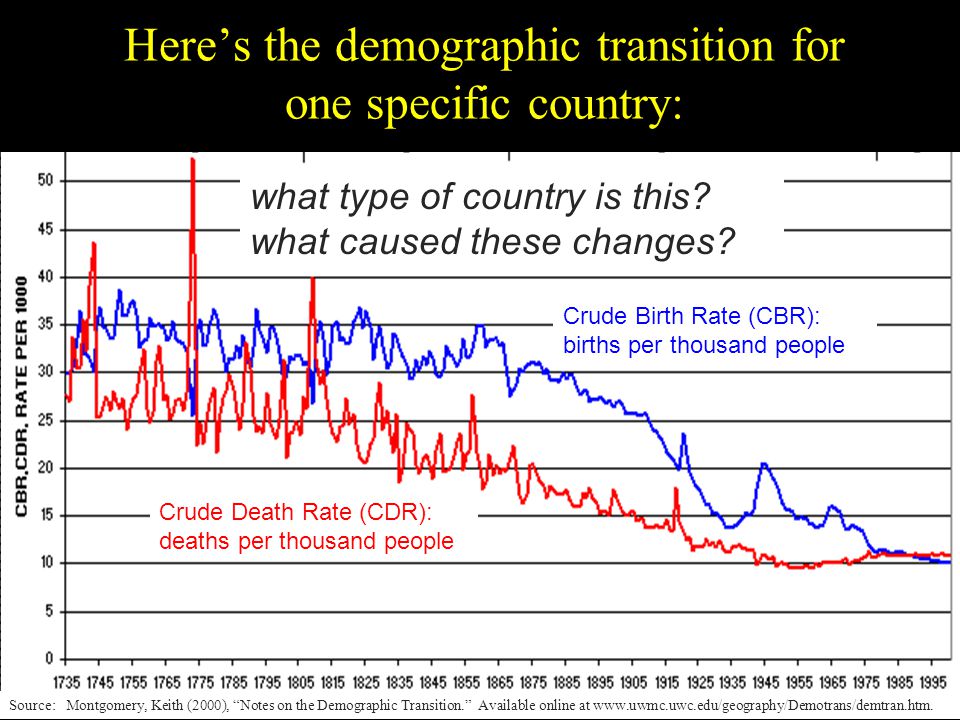 Here’s the demographic transition for one specific country:

what type of country is this?
what caused these changes?

Crude Birth Rate (CBR): births per thousand people

Crude Death Rate (CDR): deaths per thousand people

CBR,CDR, RATE PER 1000

50
45
40
35
30
25
20
15
10
5
0

1735 1745 1755 1765 1775 1785 1795 1805 1815 1825 1835 1845 1855 1865 1875 1885 1895 1905 1915 1925 1935 1945 1955 1965 1975 1985 1995

Source: Montgomery, Keith (2000), “Notes on the Demographic Transition.” Available online at www.uwmc.uwc.edu/geography/Demotrans/demtran.htm.